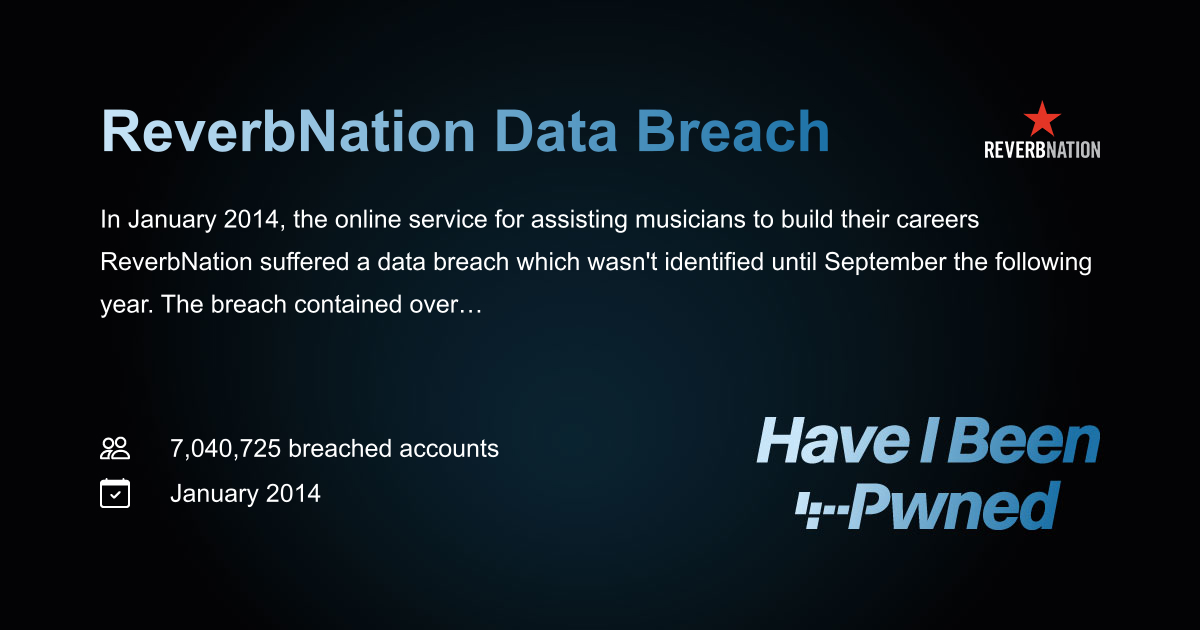 ReverbNation Data Breach

REVERBNATION

In January 2014, the online service for assisting musicians to build their careers ReverbNation suffered a data breach which wasn't identified until September the following year. The breach contained over…

7,040,725 breached accounts

January 2014

Have I Been Pwned